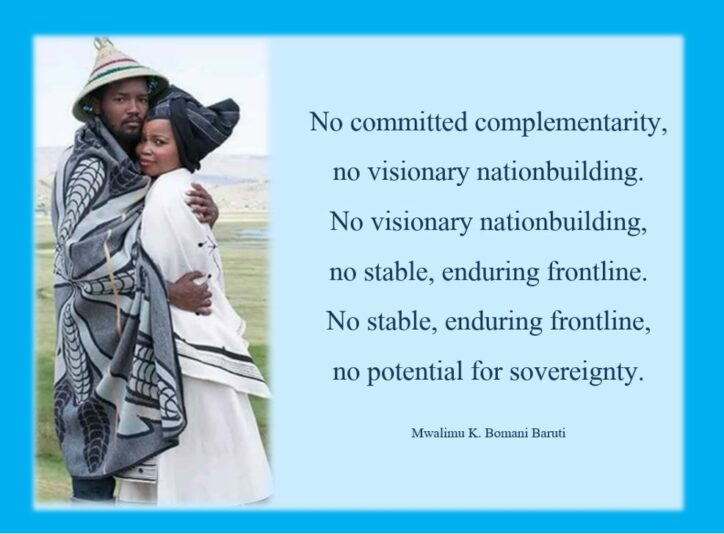 No committed complementarity,
no visionary nationbuilding.
No visionary nationbuilding,
no stable, enduring frontline.
No stable, enduring frontline,
no potential for sovereignty.

Mwalimu K. Bomani Baruti